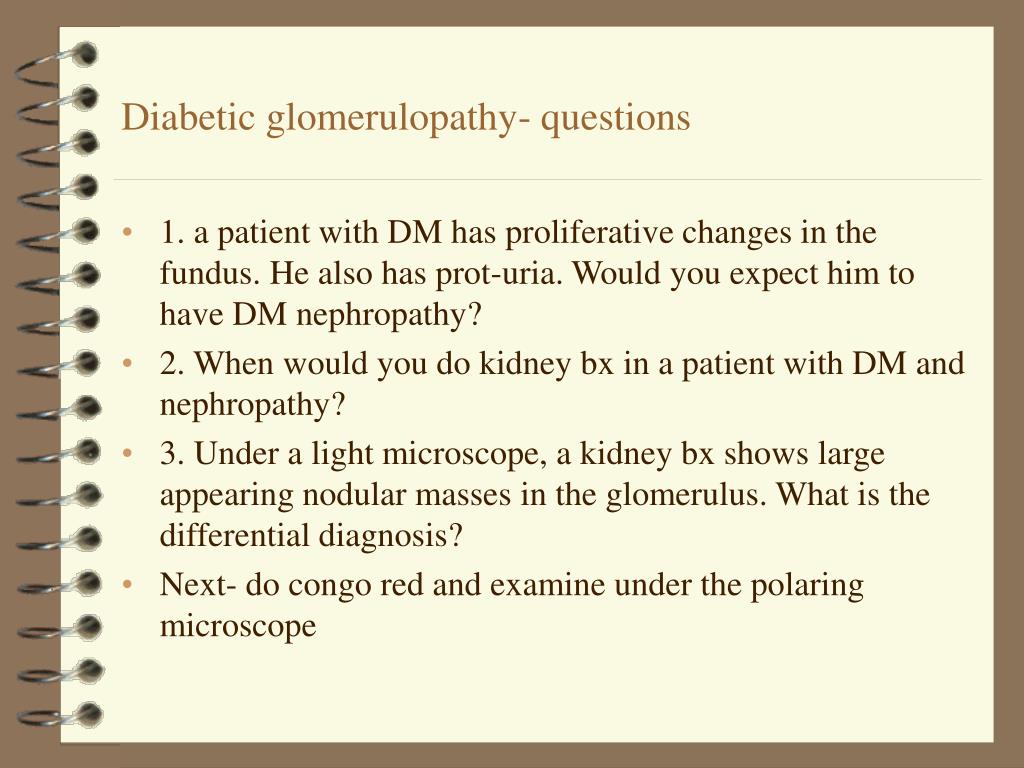 Diabetic glomerulopathy- questions

• 1. a patient with DM has proliferative changes in the fundus. He also has prot-uria. Would you expect him to have DM nephropathy?
• 2. When would you do kidney bx in a patient with DM and nephropathy?
• 3. Under a light microscope, a kidney bx shows large appearing nodular masses in the glomerulus. What is the differential diagnosis?
• Next- do congo red and examine under the polaring microscope